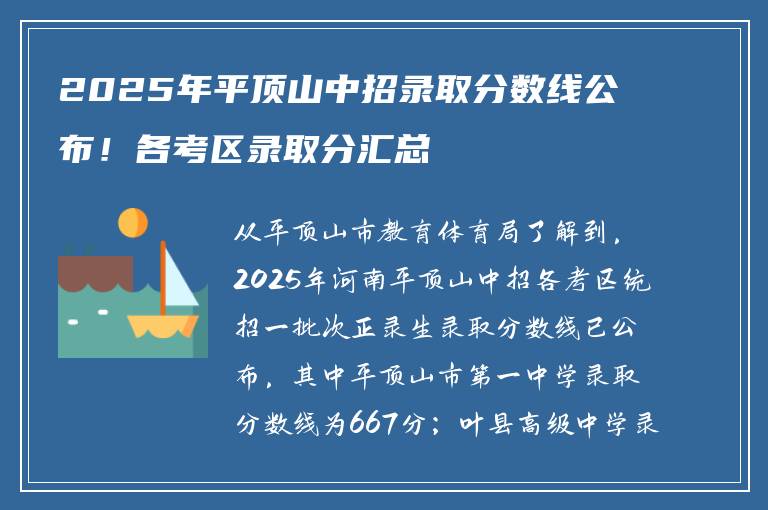 2025年平顶山中招录取分数线公布！各考区录取分汇总

从平顶山市教育体育局了解到，2025年河南平顶山中招各考区统招一批次正录生录取分数线已公布，其中平顶山市第一中学录取分数线为667分；叶县高级中学录